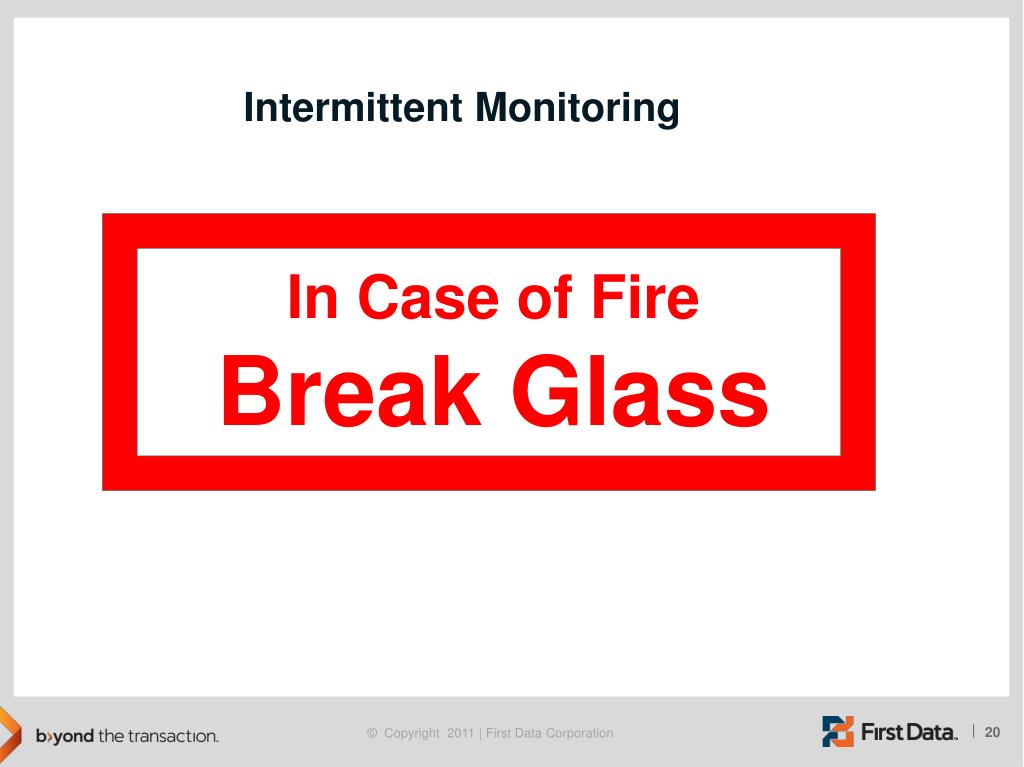 Intermittent Monitoring

In Case of Fire
Break Glass

b›yond the transaction.

© Copyright 2011 | First Data Corporation

First Data. | 20